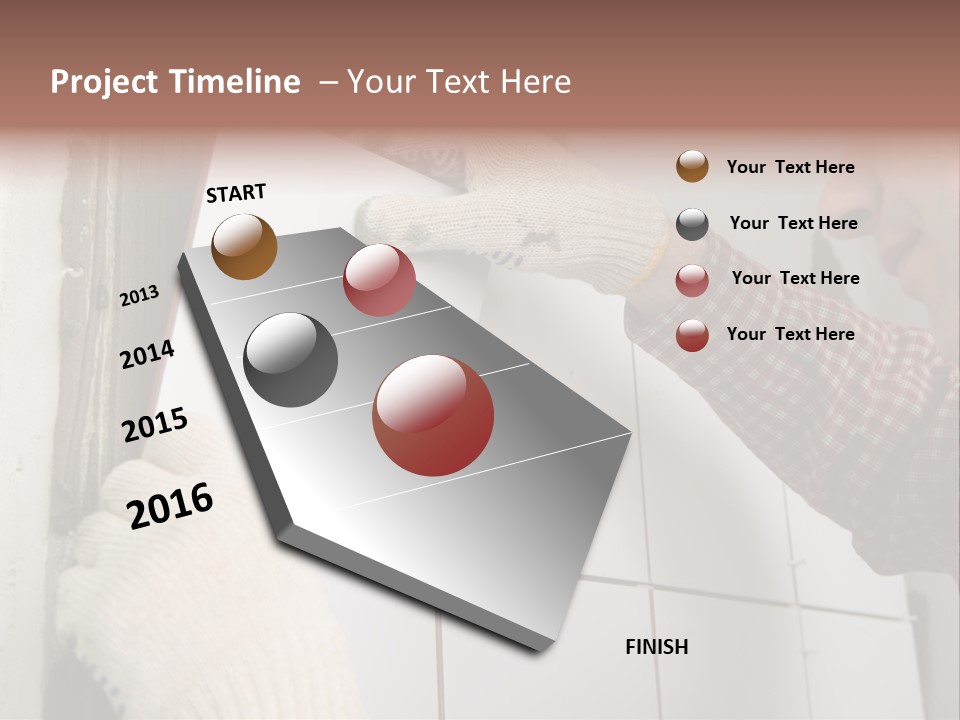 Project Timeline – Your Text Here

START

2013

2014

2015

2016

FINISH

Your Text Here

Your Text Here

Your Text Here

Your Text Here